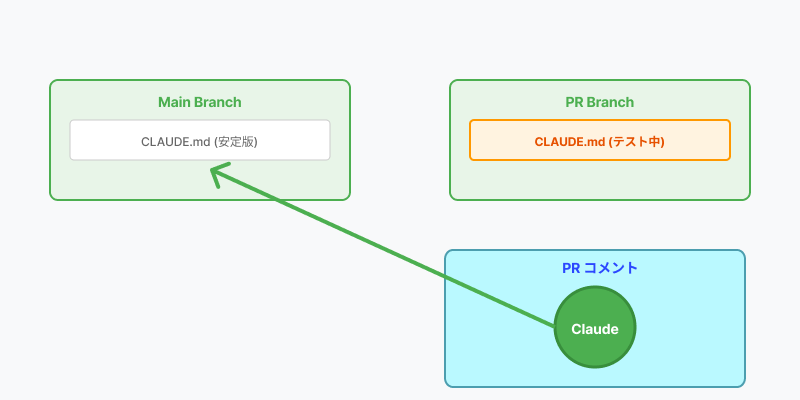 Main Branch

CLAUDE.md (安定版)

PR Branch

CLAUDE.md (テスト中)

PR コメント

Claude